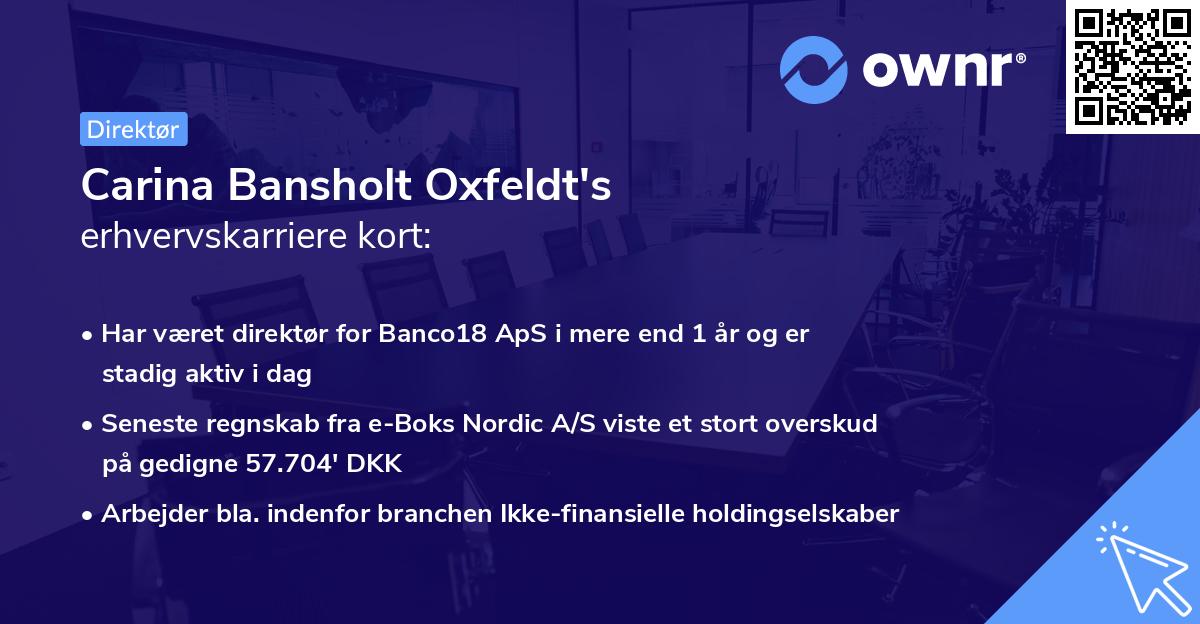 ownr®

Direktør

Carina Bansholt Oxfeldt's
erhvervskarriere kort:

• Har været direktør for Banco18 ApS i mere end 1 år og er stadig aktiv i dag

• Seneste regnskab fra e-Boks Nordic A/S viste et stort overskud på gedigne 57.704' DKK

• Arbejder bla. indenfor branchen Ikke-finansielle holdingselskaber